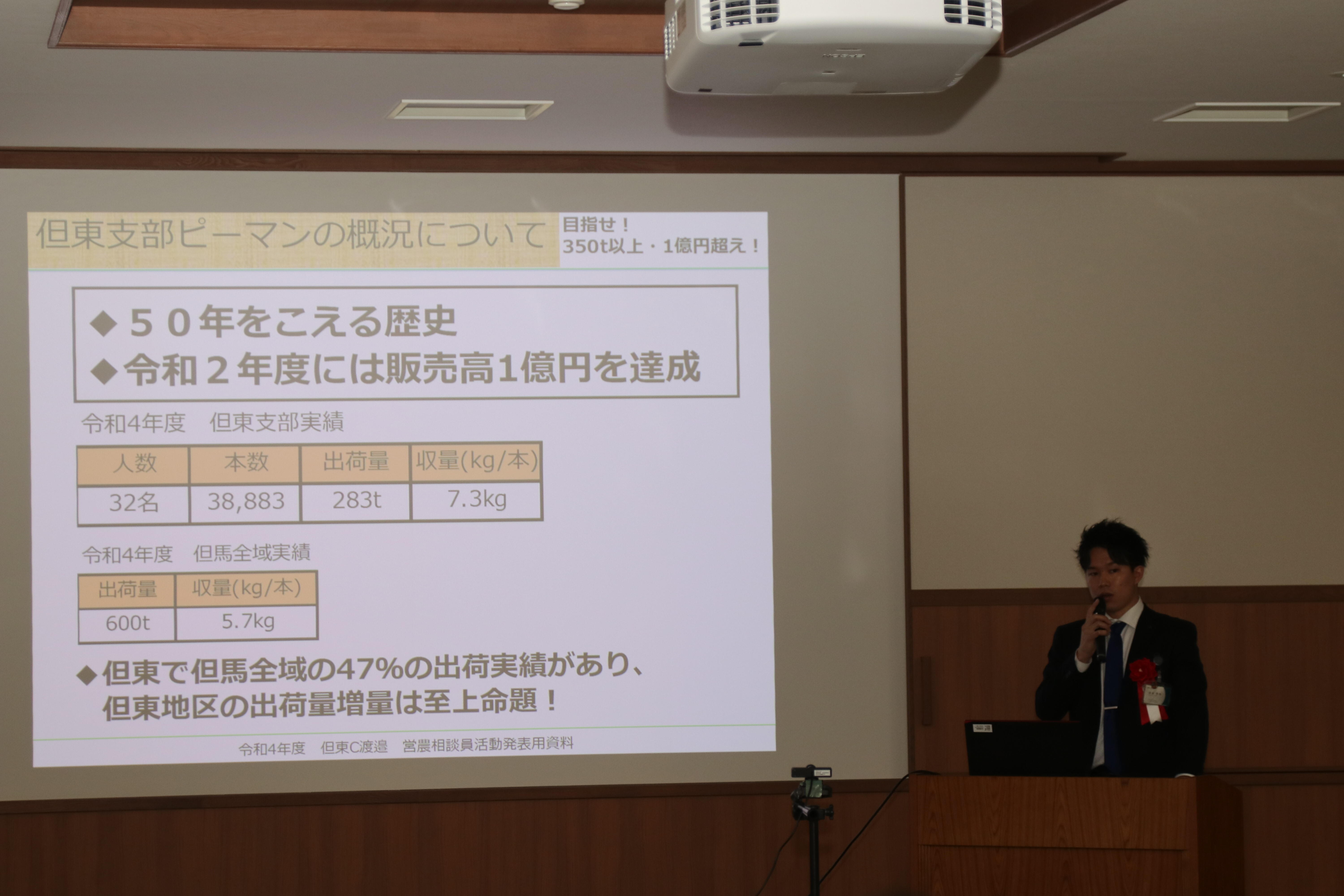 但東支部ピーマンの概況について

目指せ！
350t以上・1億円超え！

◆５０年をこえる歴史
◆令和２年度には販売高1億円を達成

令和4年度　但東支部実績

| 人数 | 本数 | 出荷量 | 収量(kg/本) |
|---|---|---|---|
| 32名 | 38,883 | 283t | 7.3kg |

令和4年度　但馬全域実績

| 出荷量 | 収量(kg/本) |
|---|---|
| 600t | 5.7kg |

◆但東で但馬全域の47%の出荷実績があり、但東地区の出荷量増量は至上命題！

令和4年度　但東C渡邉　営農相談員活動発表用資料